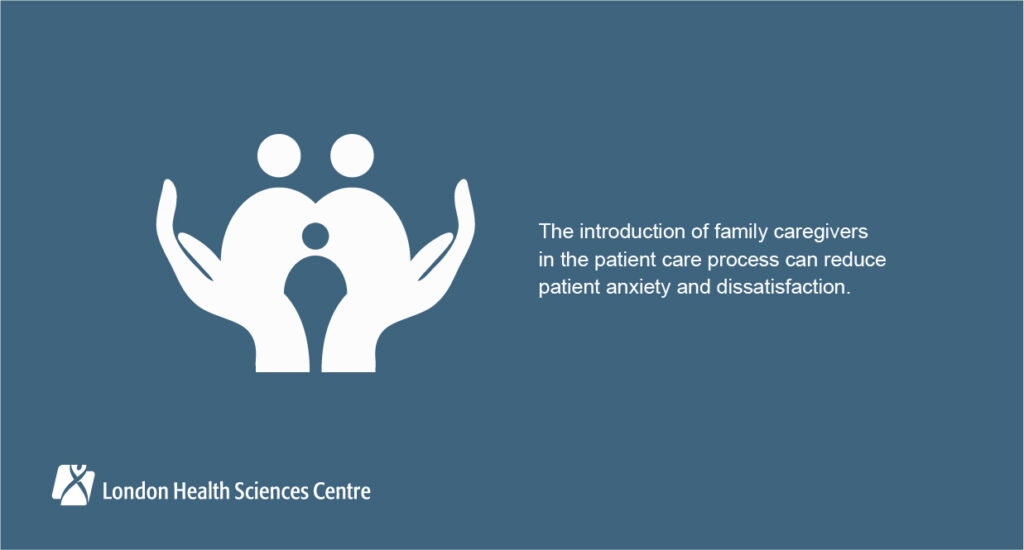 The introduction of family caregivers in the patient care process can reduce patient anxiety and dissatisfaction.

London Health Sciences Centre